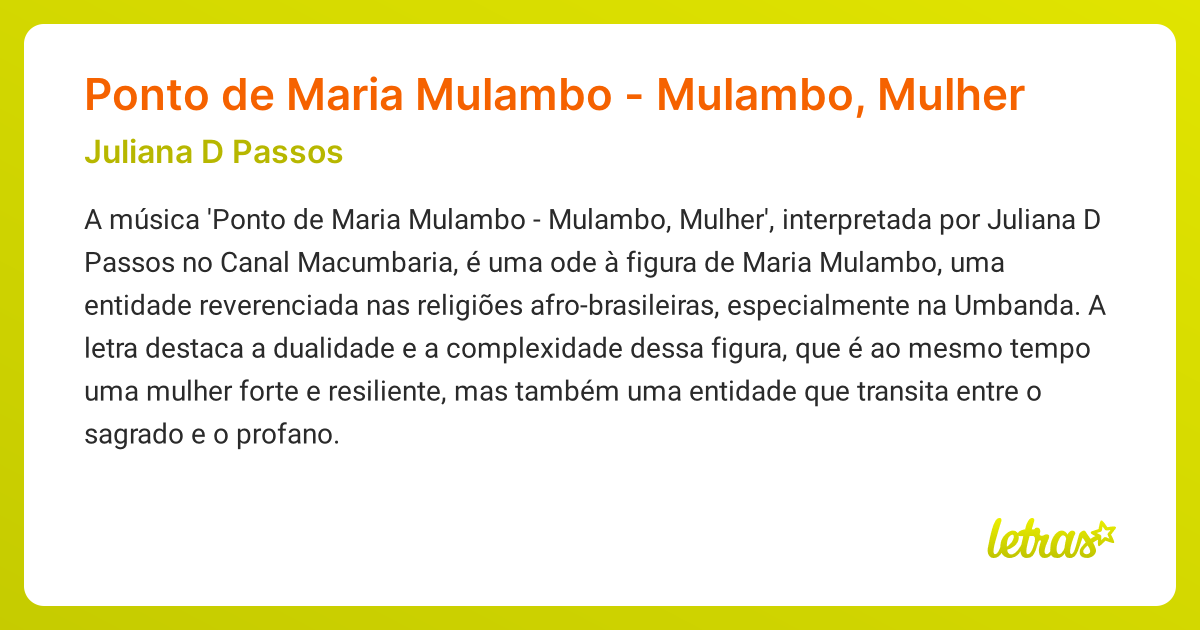 Ponto de Maria Mulambo - Mulambo, Mulher

Juliana D Passos

A música 'Ponto de Maria Mulambo - Mulambo, Mulher', interpretada por Juliana D Passos no Canal Macumbaria, é uma ode à figura de Maria Mulambo, uma entidade reverenciada nas religiões afro-brasileiras, especialmente na Umbanda. A letra destaca a dualidade e a complexidade dessa figura, que é ao mesmo tempo uma mulher forte e resiliente, mas também uma entidade que transita entre o sagrado e o profano.

letras